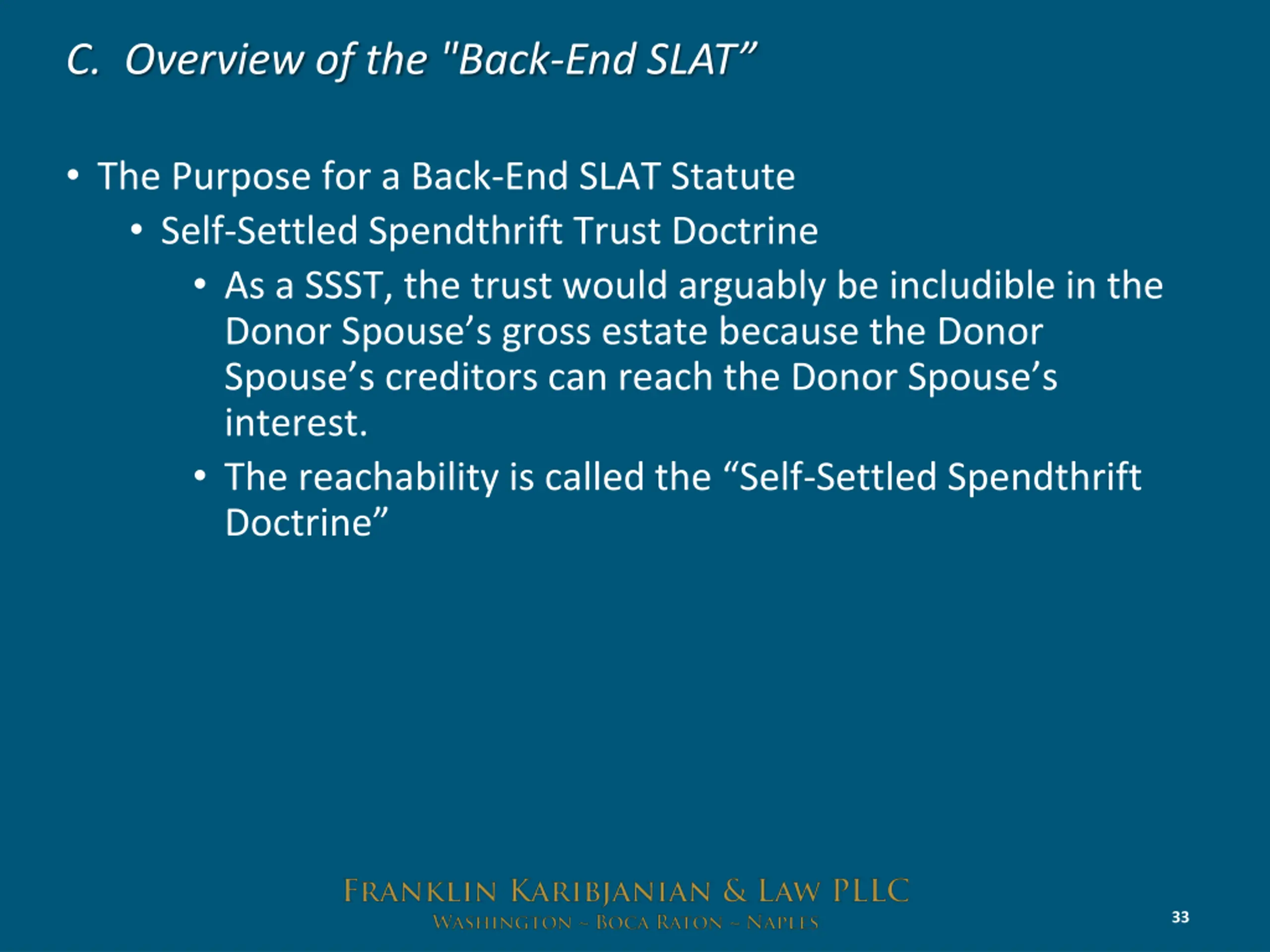 C. Overview of the "Back-End SLAT”

• The Purpose for a Back-End SLAT Statute
• Self-Settled Spendthrift Trust Doctrine
• As a SSST, the trust would arguably be includible in the Donor Spouse’s gross estate because the Donor Spouse’s creditors can reach the Donor Spouse’s interest.
• The reachability is called the “Self-Settled Spendthrift Doctrine”

FRANKLIN KARIBJANIAN & LAW PLLC
WASHINGTON ~ BOCA RATON ~ NAPLES

33